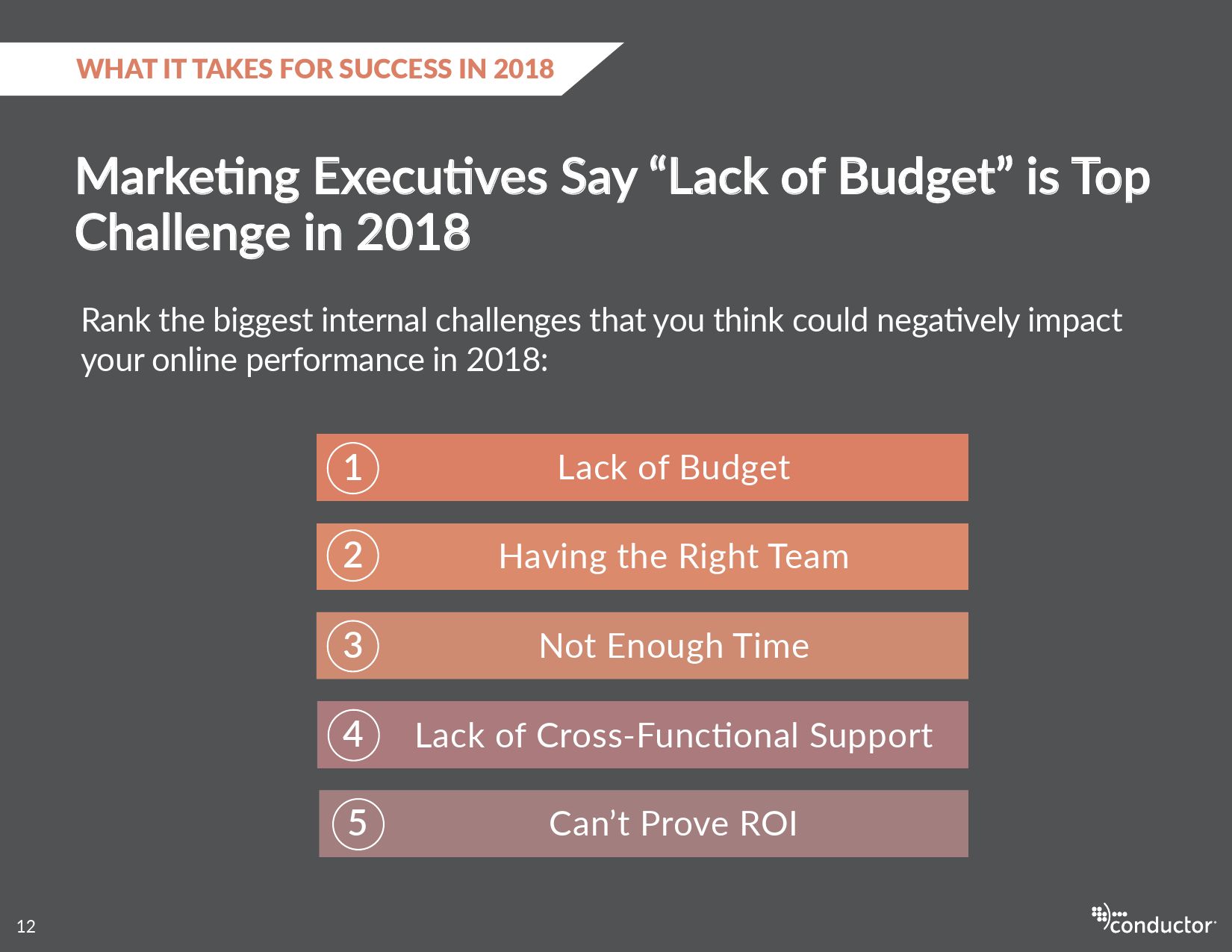 WHAT IT TAKES FOR SUCCESS IN 2018

Marketing Executives Say “Lack of Budget” is Top Challenge in 2018

Rank the biggest internal challenges that you think could negatively impact your online performance in 2018:

1 Lack of Budget

2 Having the Right Team

3 Not Enough Time

4 Lack of Cross-Functional Support

5 Can’t Prove ROI

12

conductor